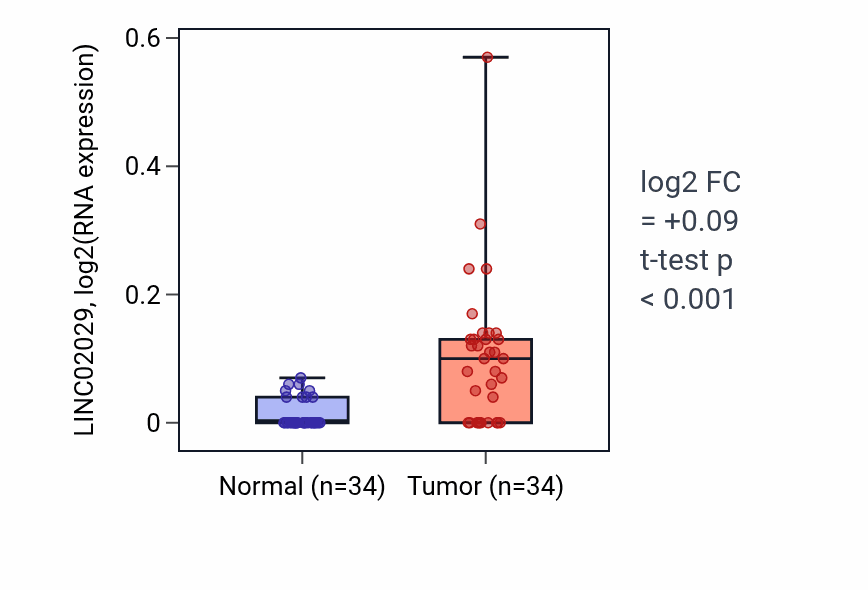 LINC02029, log2(RNA expression)

0.6
0.4
0.2
0

Normal (n=34)
Tumor (n=34)

log2 FC
= +0.09
t-test p
< 0.001